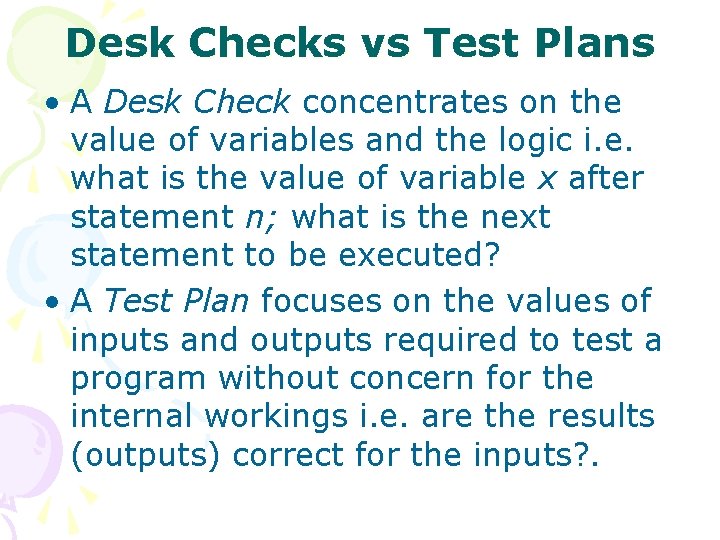 Desk Checks vs Test Plans

• A Desk Check concentrates on the value of variables and the logic i.e. what is the value of variable x after statement n; what is the next statement to be executed?

• A Test Plan focuses on the values of inputs and outputs required to test a program without concern for the internal workings i.e. are the results (outputs) correct for the inputs?.